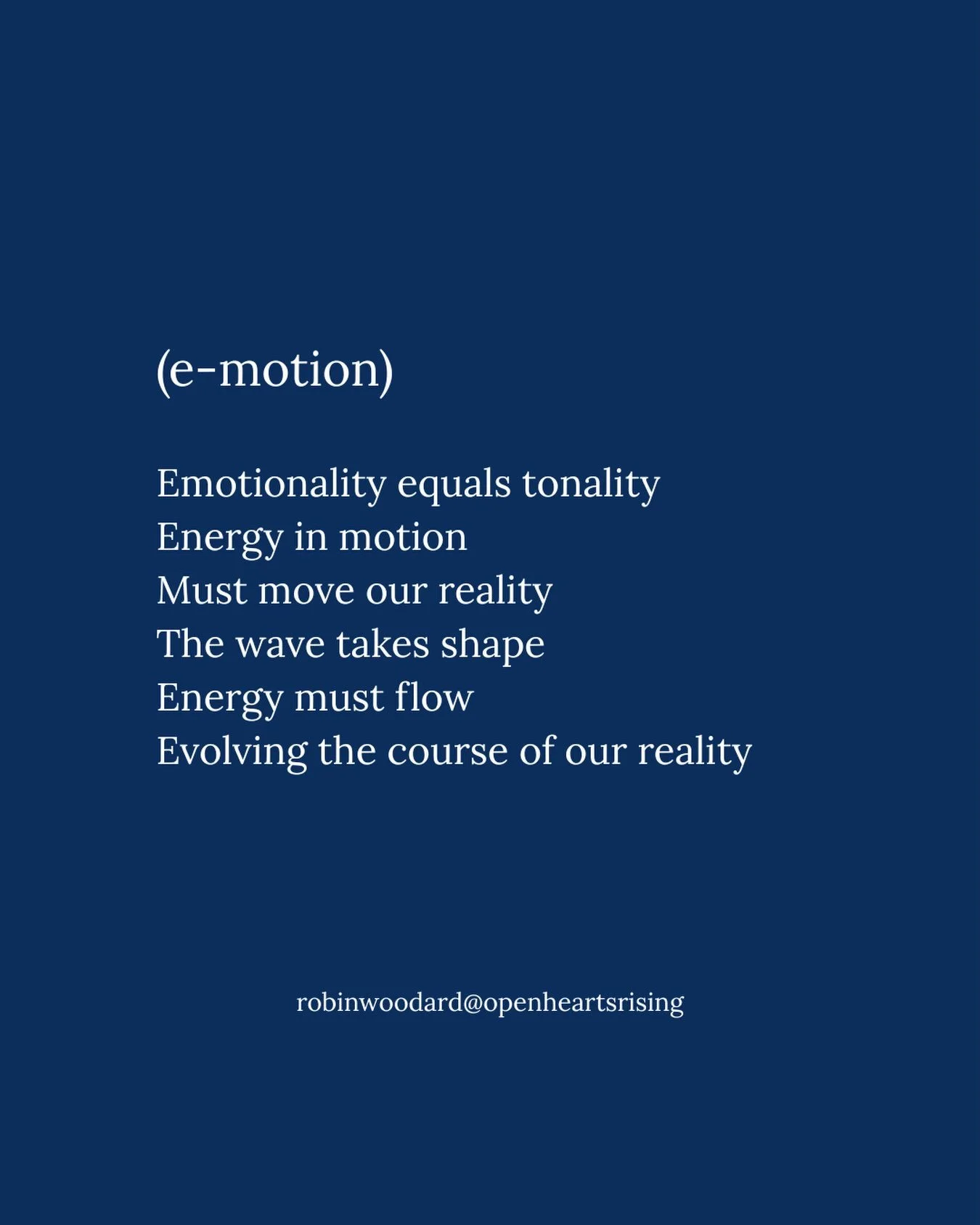 (e-motion)

Emotionality equals tonality
Energy in motion
Must move our reality
The wave takes shape
Energy must flow
Evolving the course of our reality

robinwoodard@openheartsrising